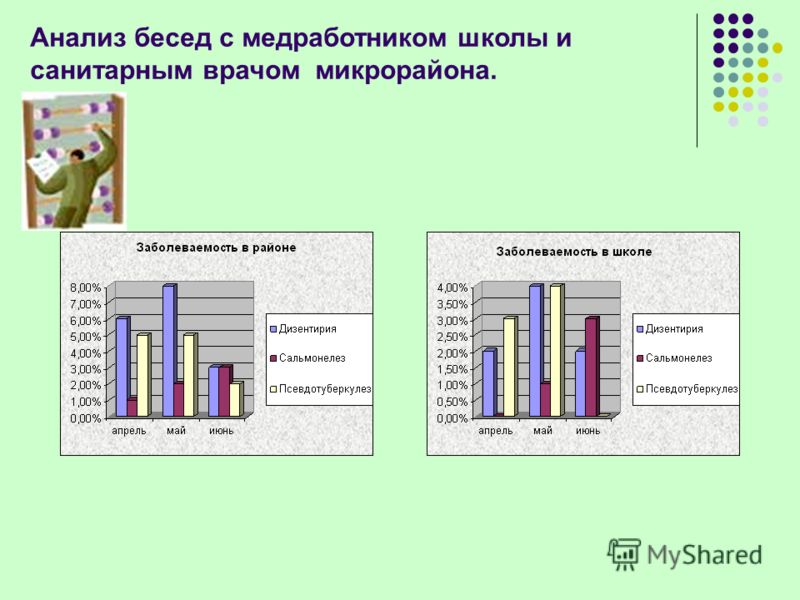 Анализ бесед с медработником школы и санитарным врачом микрорайона.

Заболеваемость в районе

8,00%
7,00%
6,00%
5,00%
4,00%
3,00%
2,00%
1,00%
0,00%

апрель
май
июнь

Дизентирия
Сальмонелез
Псевдотуберкулез

Заболеваемость в школе

4,00%
3,50%
3,00%
2,50%
2,00%
1,50%
1,00%
0,50%
0,00%

апрель
май
июнь

Дизентирия
Сальмонелез
Псевдотуберкулез

MyShared